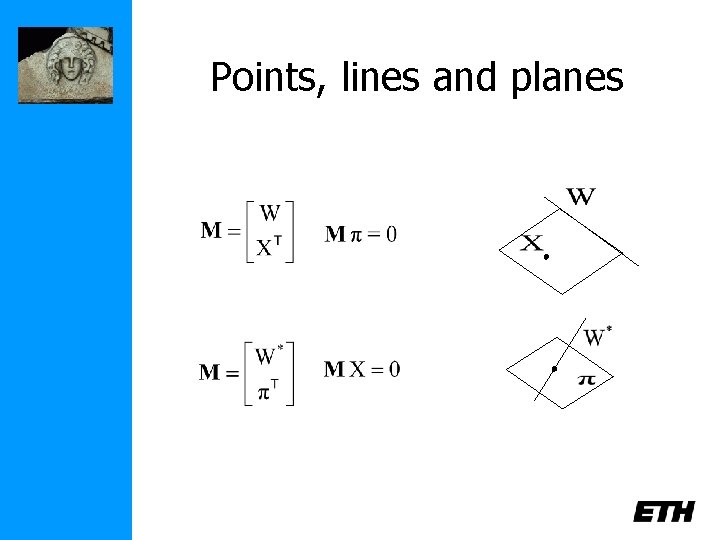 Points, lines and planes

$\mathbf{M} = \begin{bmatrix} W \\ X^T \end{bmatrix}$ $\mathbf{M}\pi = 0$

W

X

$\mathbf{M} = \begin{bmatrix} W^* \\ \pi^T \end{bmatrix}$ $\mathbf{M}X = 0$

$W^*$

$\pi$

ETH